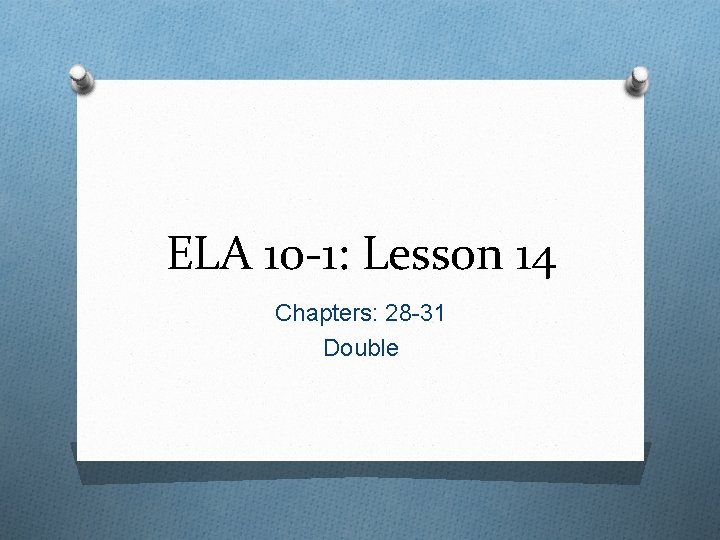 ELA 10-1: Lesson 14

Chapters: 28-31
Double